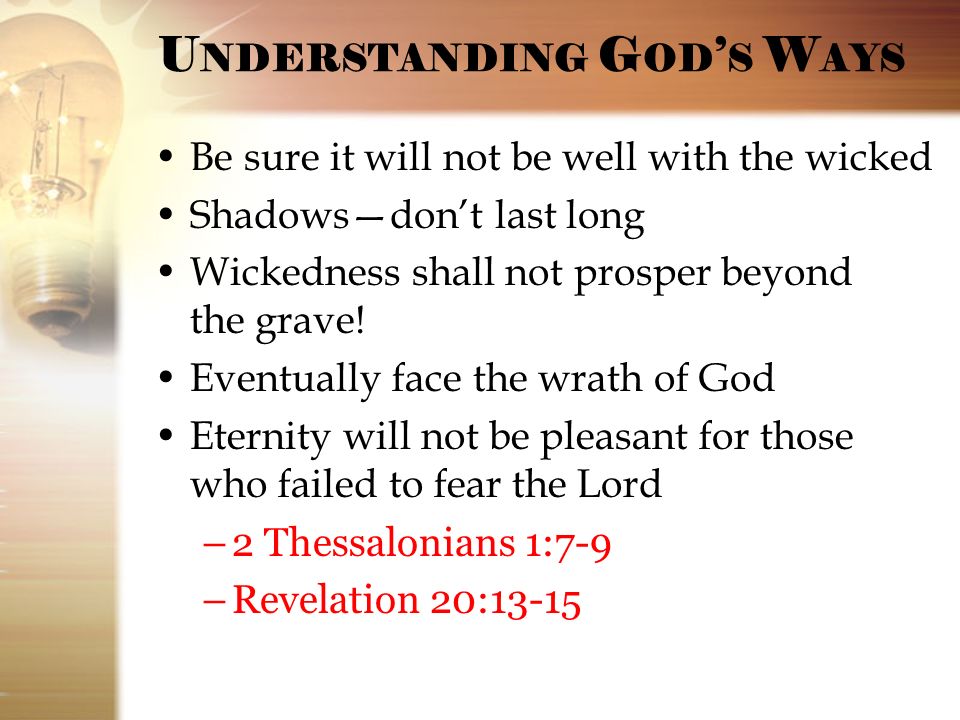 UNDERSTANDING GOD'S WAYS

• Be sure it will not be well with the wicked
• Shadows—don't last long
• Wickedness shall not prosper beyond the grave!
• Eventually face the wrath of God
• Eternity will not be pleasant for those who failed to fear the Lord
– 2 Thessalonians 1:7-9
– Revelation 20:13-15